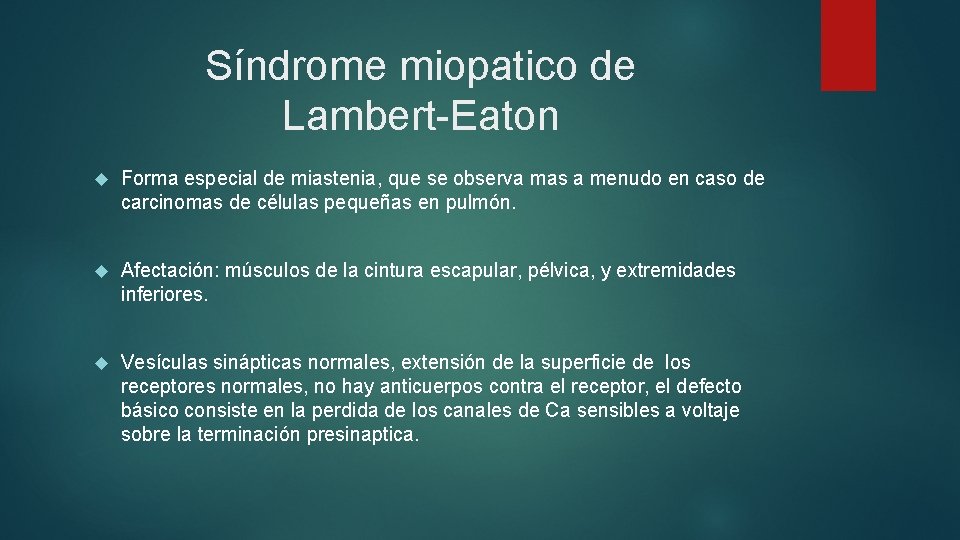 Síndrome miopatico de Lambert-Eaton

Forma especial de miastenia, que se observa mas a menudo en caso de carcinomas de células pequeñas en pulmón.

Afectación: músculos de la cintura escapular, pélvica, y extremidades inferiores.

Vesículas sinápticas normales, extensión de la superficie de los receptores normales, no hay anticuerpos contra el receptor, el defecto básico consiste en la perdida de los canales de Ca sensibles a voltaje sobre la terminación presinaptica.